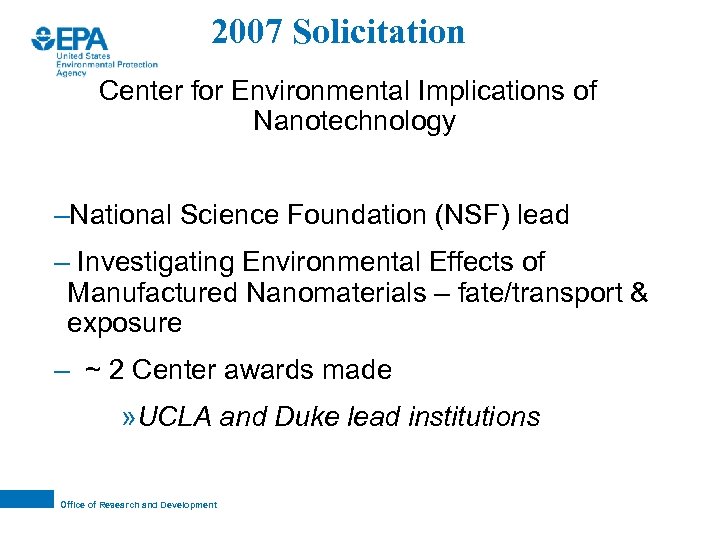 EPA
United States Environmental Protection Agency

2007 Solicitation

Center for Environmental Implications of Nanotechnology

–National Science Foundation (NSF) lead

– Investigating Environmental Effects of Manufactured Nanomaterials – fate/transport & exposure

– ~ 2 Center awards made

»UCLA and Duke lead institutions

Office of Research and Development